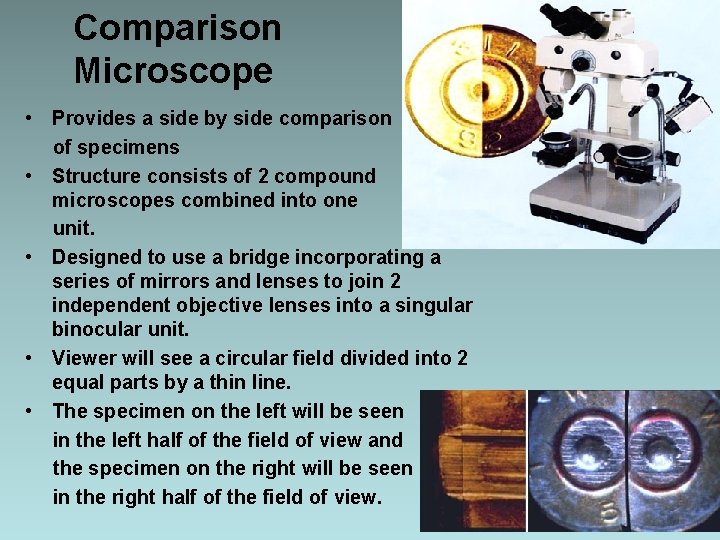 Comparison Microscope

• Provides a side by side comparison of specimens
• Structure consists of 2 compound microscopes combined into one unit.
• Designed to use a bridge incorporating a series of mirrors and lenses to join 2 independent objective lenses into a singular binocular unit.
• Viewer will see a circular field divided into 2 equal parts by a thin line.
• The specimen on the left will be seen in the left half of the field of view and the specimen on the right will be seen in the right half of the field of view.